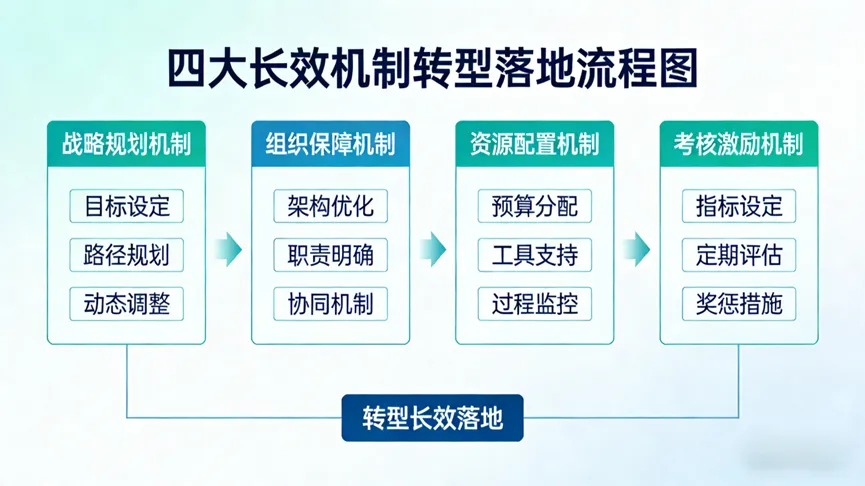 四大长效机制转型落地流程图

战略规划机制

目标设定

路径规划

动态调整

组织保障机制

架构优化

职责明确

协同机制

资源配置机制

预算分配

工具支持

过程监控

考核激励机制

指标设定

定期评估

奖惩措施

转型长效落地